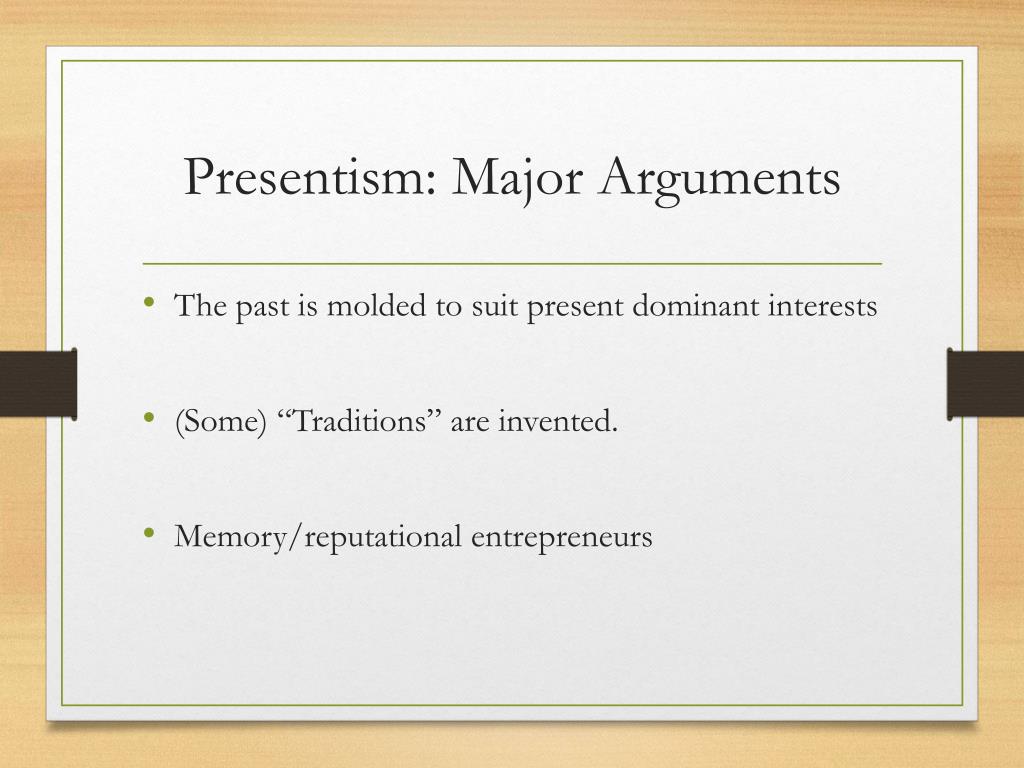 Presentism: Major Arguments

• The past is molded to suit present dominant interests

• (Some) “Traditions” are invented.

• Memory/reputational entrepreneurs